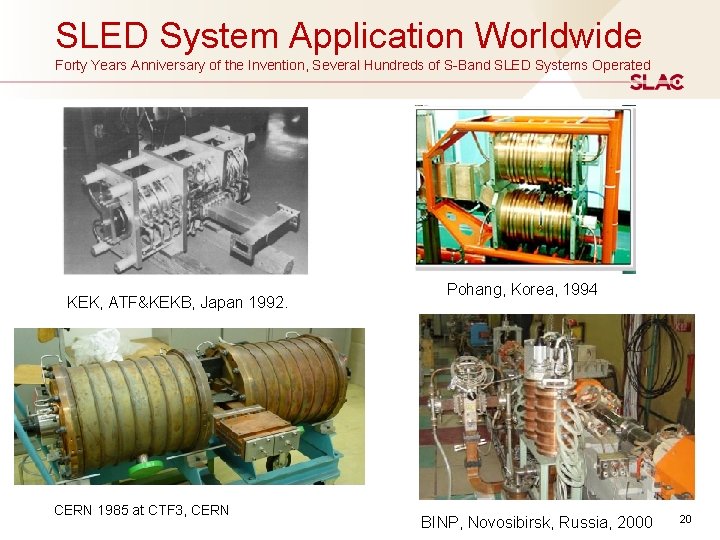 SLED System Application Worldwide
Forty Years Anniversary of the Invention, Several Hundreds of S-Band SLED Systems Operated

SLAC

KEK, ATF&KEKB, Japan 1992.

Pohang, Korea, 1994

CERN 1985 at CTF3, CERN

BINP, Novosibirsk, Russia, 2000

20